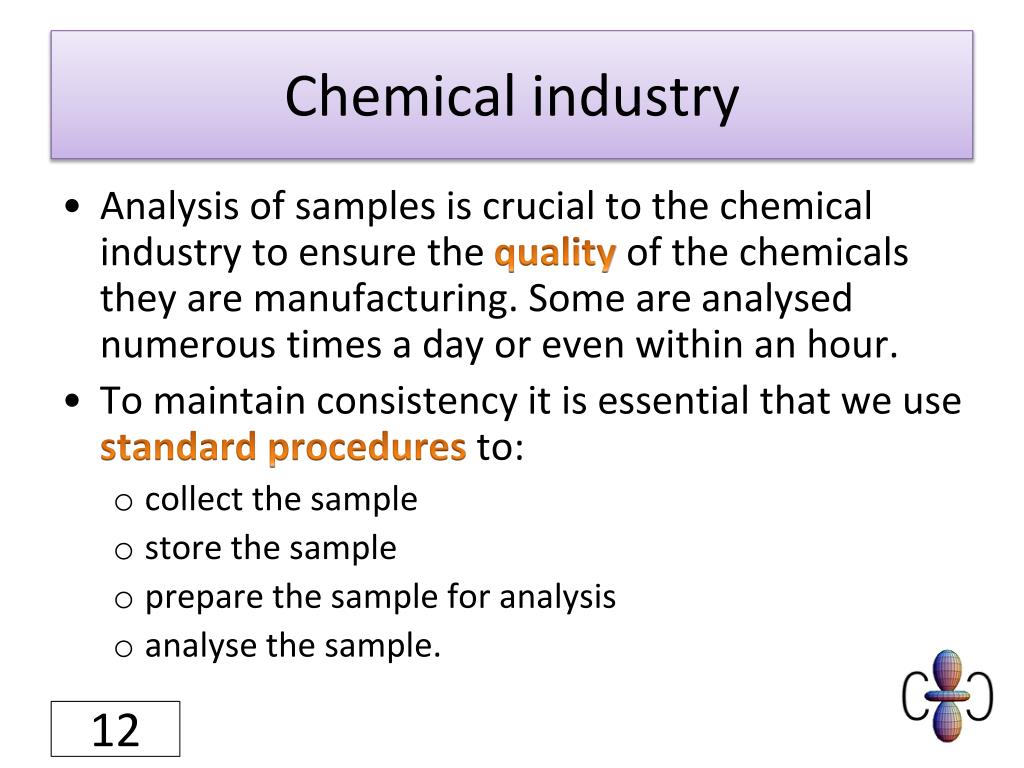 Chemical industry

• Analysis of samples is crucial to the chemical industry to ensure the quality of the chemicals they are manufacturing. Some are analysed numerous times a day or even within an hour.
• To maintain consistency it is essential that we use standard procedures to:
o collect the sample
o store the sample
o prepare the sample for analysis
o analyse the sample.

12